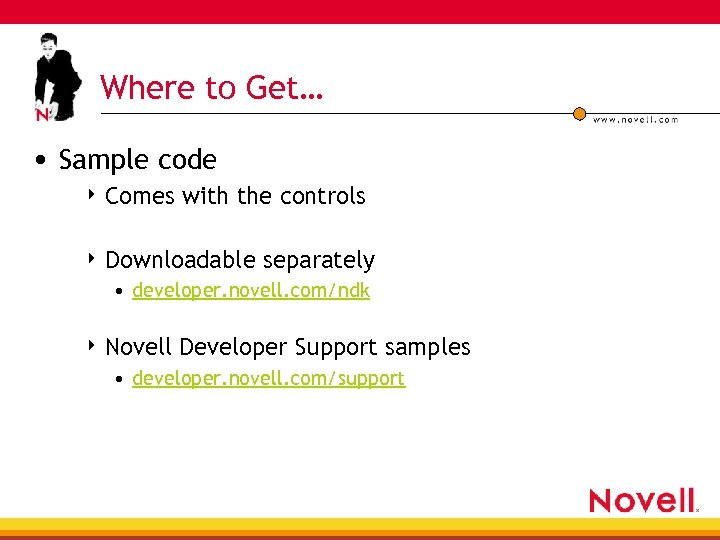 N

Where to Get…

www.novell.com

• Sample code

‣ Comes with the controls

‣ Downloadable separately

• developer.novell.com/ndk

‣ Novell Developer Support samples

• developer.novell.com/support

Novell.